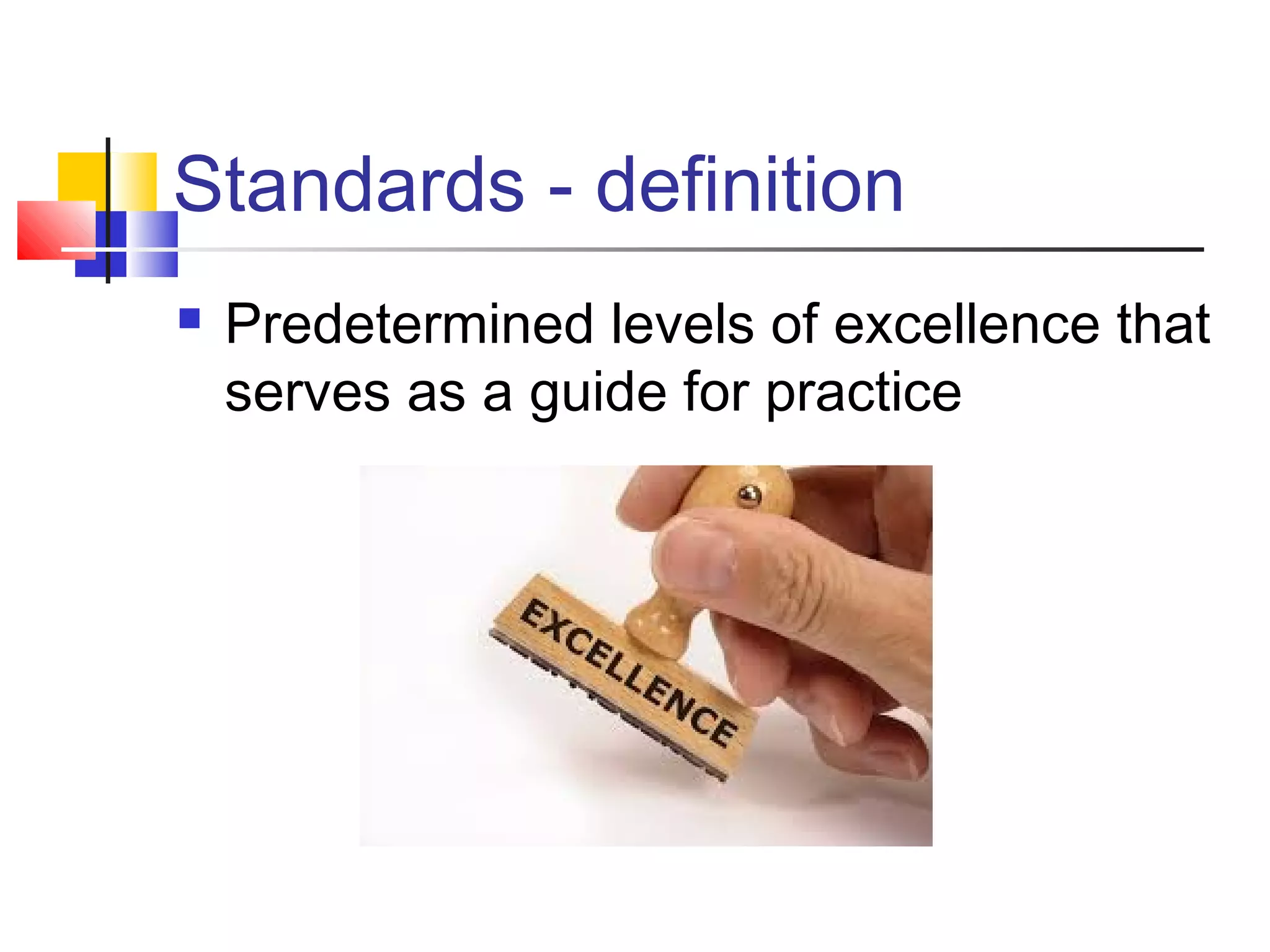 Standards - definition

▪ Predetermined levels of excellence that serves as a guide for practice

EXCELLENCE